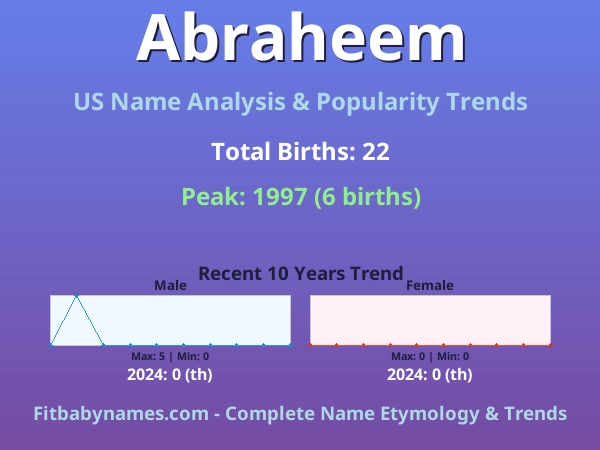 Abraheem

US Name Analysis & Popularity Trends

Total Births: 22

Peak: 1997 (6 births)

Recent 10 Years Trend

Male

Max: 5 | Min: 0

2024: 0 (th)

Female

Max: 0 | Min: 0

2024: 0 (th)

Fitbabynames.com - Complete Name Etymology & Trends